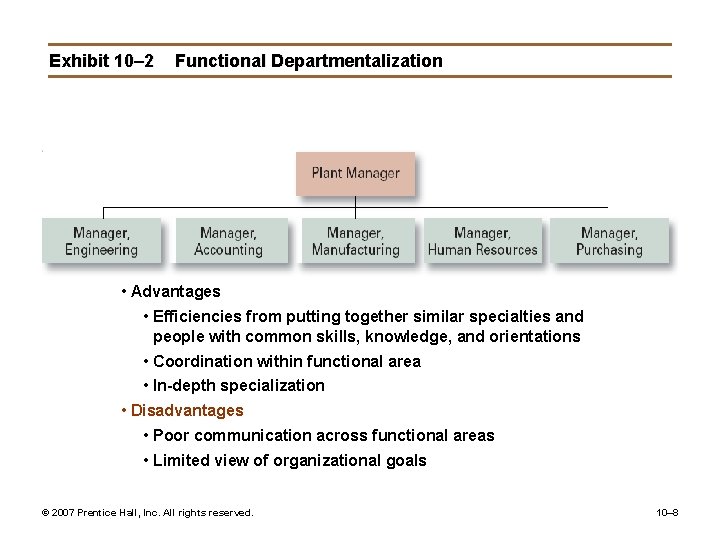 Exhibit 10–2 Functional Departmentalization

Plant Manager

Manager, Engineering

Manager, Accounting

Manager, Manufacturing

Manager, Human Resources

Manager, Purchasing

• Advantages
  • Efficiencies from putting together similar specialties and people with common skills, knowledge, and orientations
  • Coordination within functional area
  • In-depth specialization
• Disadvantages
  • Poor communication across functional areas
  • Limited view of organizational goals

© 2007 Prentice Hall, Inc. All rights reserved.

10–8